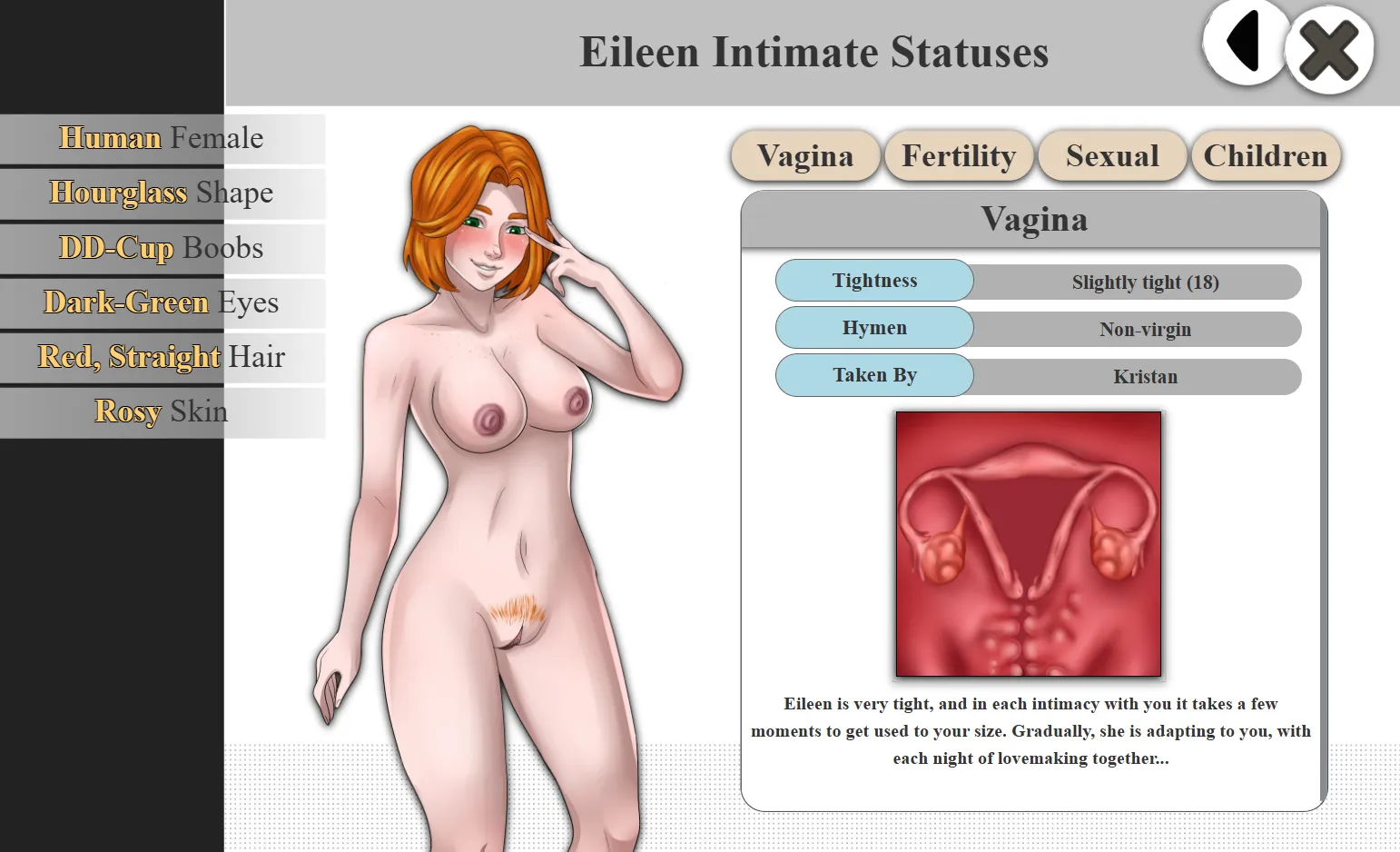 Eileen Intimate Statuses

Human Female
Hourglass Shape
DD-Cup Boobs
Dark-Green Eyes
Red, Straight Hair
Rosy Skin

Vagina
Fertility
Sexual
Children

Vagina

| Tightness | Slightly tight (18) |
|---|---|
| Hymen | Non-virgin |
| Taken By | Kristan |

Eileen is very tight, and in each intimacy with you it takes a few moments to get used to your size. Gradually, she is adapting to you, with each night of lovemaking together...